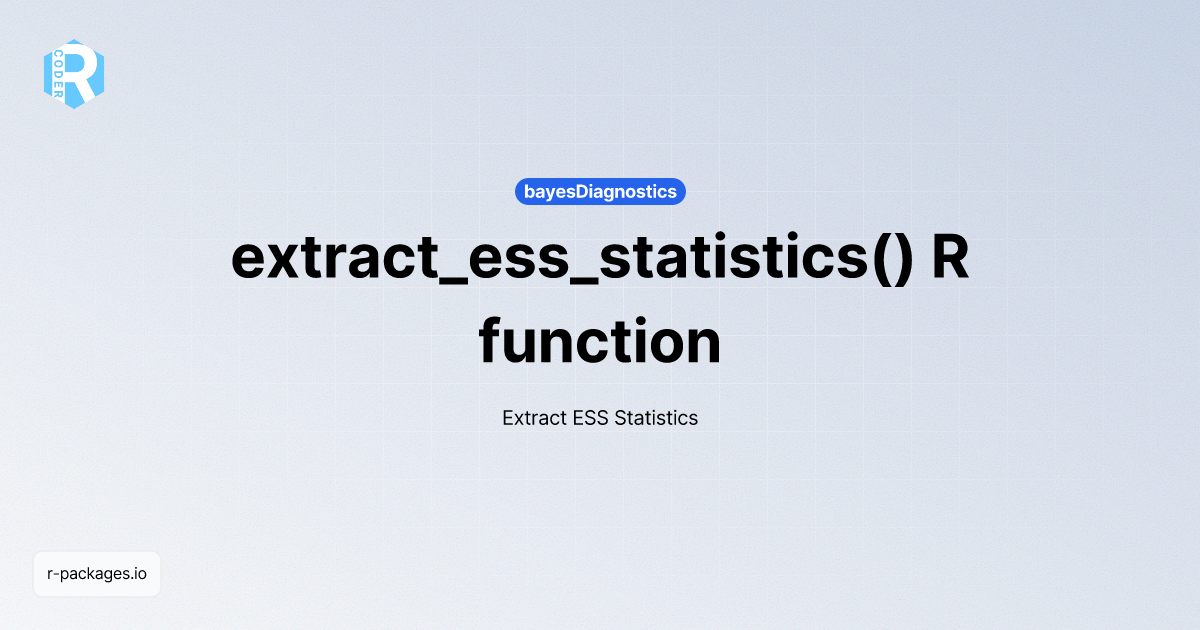 R CODER

bayesDiagnostics

extract_ess_statistics() R function

Extract ESS Statistics

r-packages.io